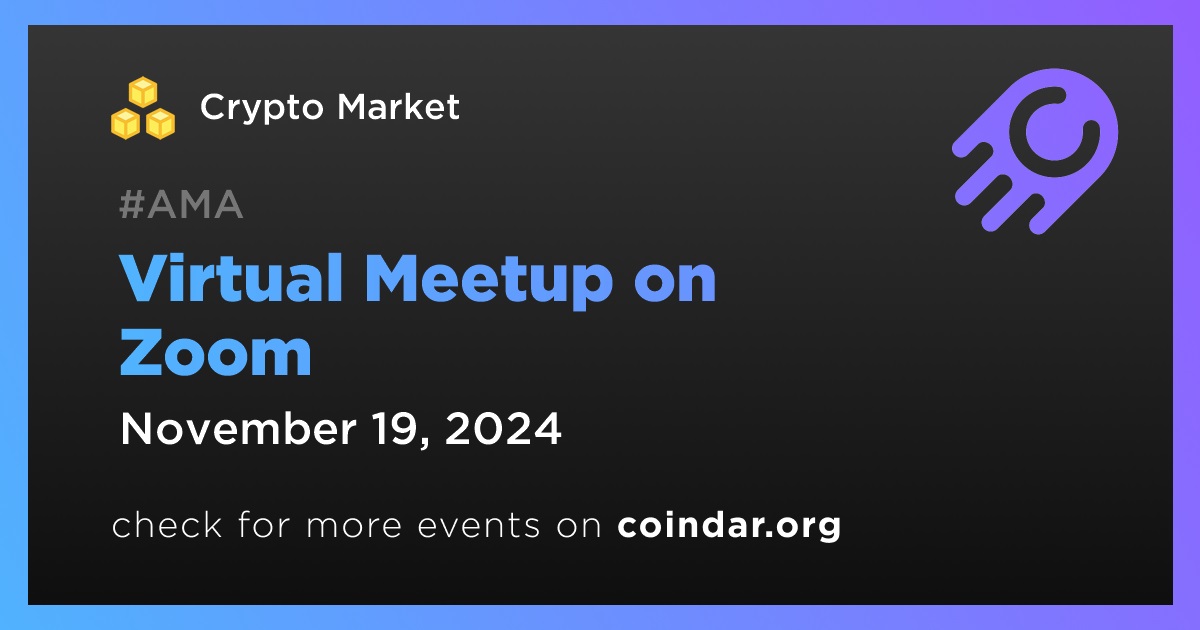 Crypto Market

#AMA

Virtual Meetup on Zoom

November 19, 2024

check for more events on coindar.org